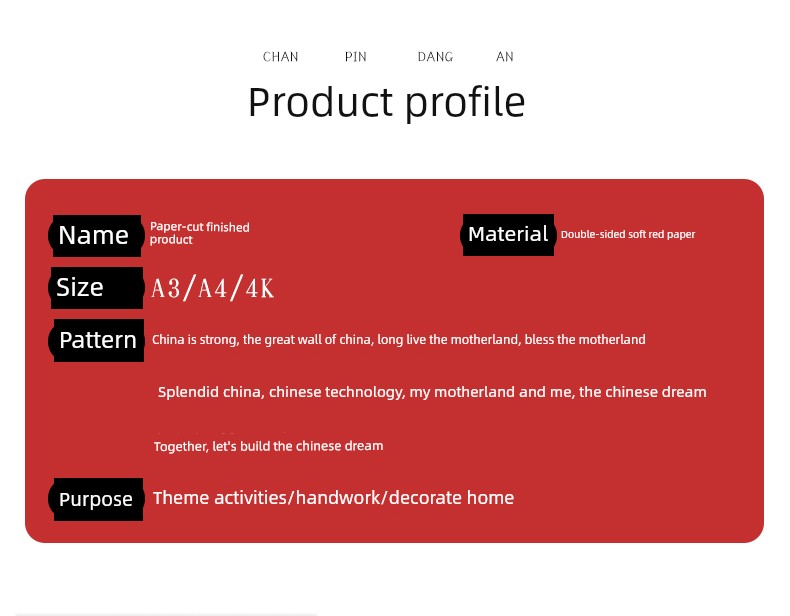 CHAN PIN DANG AN

Product profile

Name Paper-cut finished product

Material Double-sided soft red paper

Size A3/A4/4K

Pattern China is strong, the great wall of china, long live the motherland, bless the motherland

Splendid china, chinese technology, my motherland and me, the chinese dream

Together, let's build the chinese dream

Purpose Theme activities/handwork/decorate home